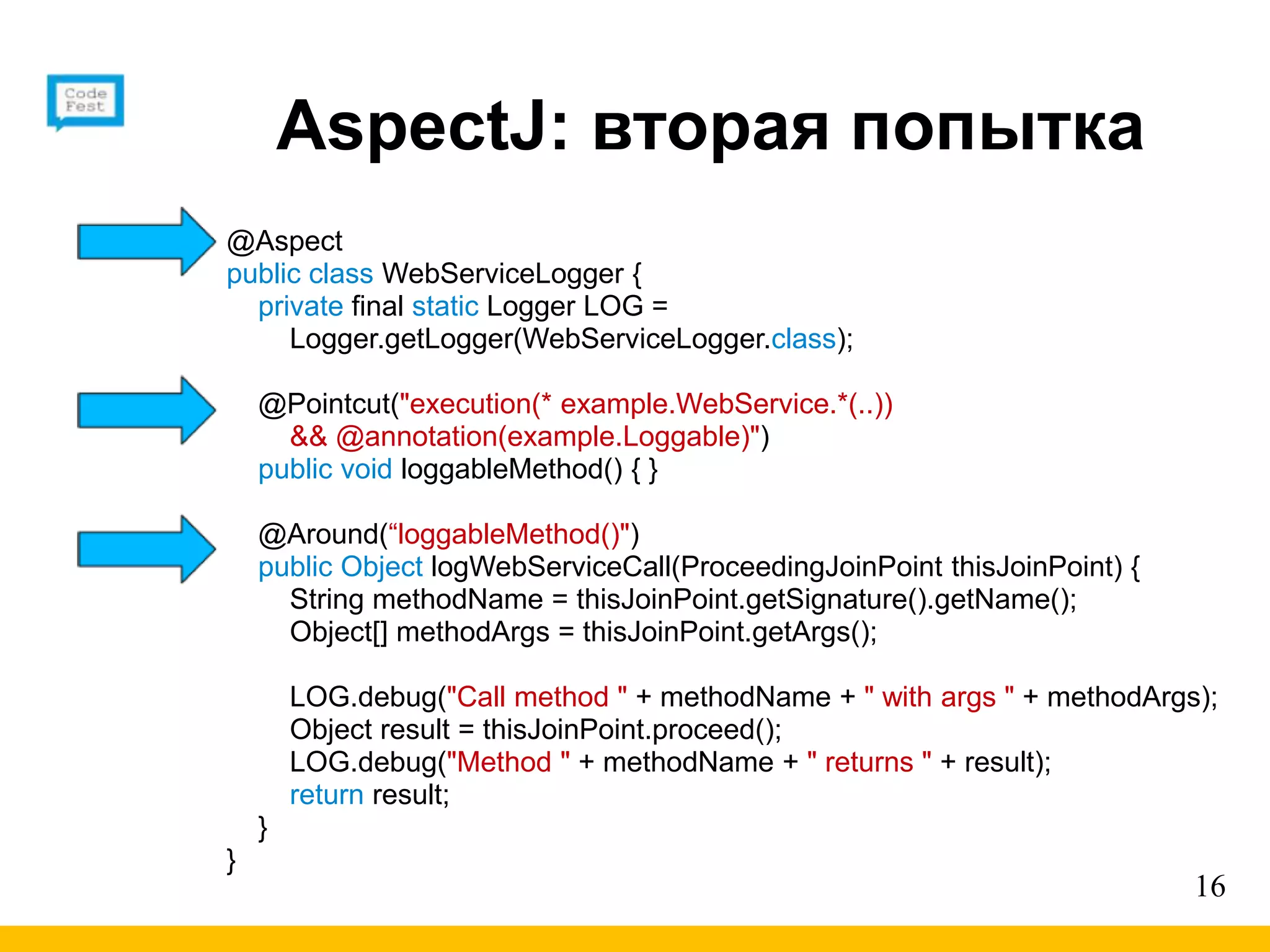 Code Fest

AspectJ: вторая попытка

@Aspect
public class WebServiceLogger {
  private final static Logger LOG =
    Logger.getLogger(WebServiceLogger.class);

  @Pointcut("execution(* example.WebService.*(..))
    && @annotation(example.Loggable)")
  public void loggableMethod() { }

  @Around(“loggableMethod()")
  public Object logWebServiceCall(ProceedingJoinPoint thisJoinPoint) {
    String methodName = thisJoinPoint.getSignature().getName();
    Object[] methodArgs = thisJoinPoint.getArgs();

    LOG.debug("Call method " + methodName + " with args " + methodArgs);
    Object result = thisJoinPoint.proceed();
    LOG.debug("Method " + methodName + " returns " + result);
    return result;
  }
}

16